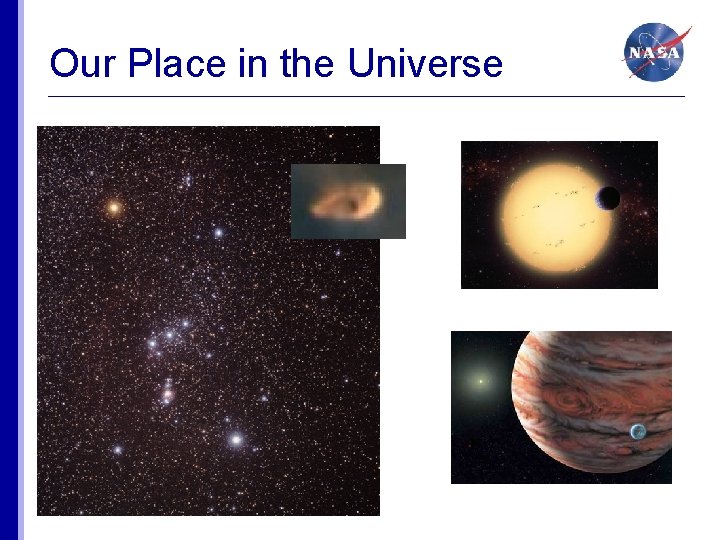 Our Place in the Universe

NASA